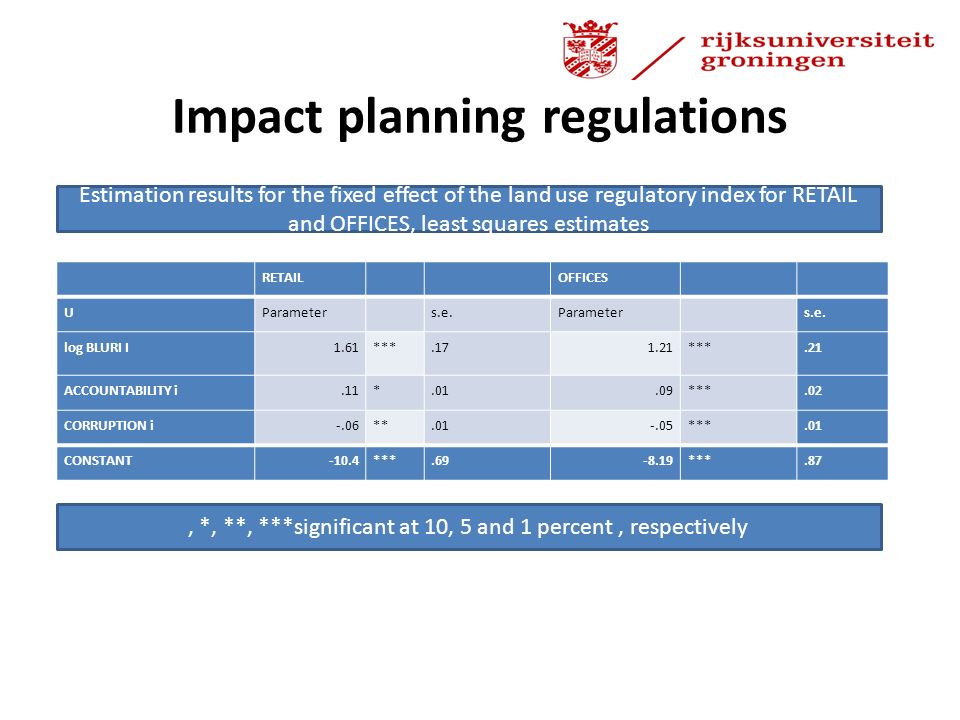 rijksuniversiteit groningen

Impact planning regulations

Estimation results for the fixed effect of the land use regulatory index for RETAIL and OFFICES, least squares estimates

| | RETAIL | | | OFFICES | | |
|---|---|---|---|---|---|---|
| U | Parameter | | s.e. | Parameter | | s.e. |
| log BLURI I | 1.61 | *** | .17 | 1.21 | *** | .21 |
| ACCOUNTABILITY i | .11 | * | .01 | .09 | *** | .02 |
| CORRUPTION i | -.06 | ** | .01 | -.05 | *** | .01 |
| CONSTANT | -10.4 | *** | .69 | -8.19 | *** | .87 |

, *, **, ***significant at 10, 5 and 1 percent , respectively